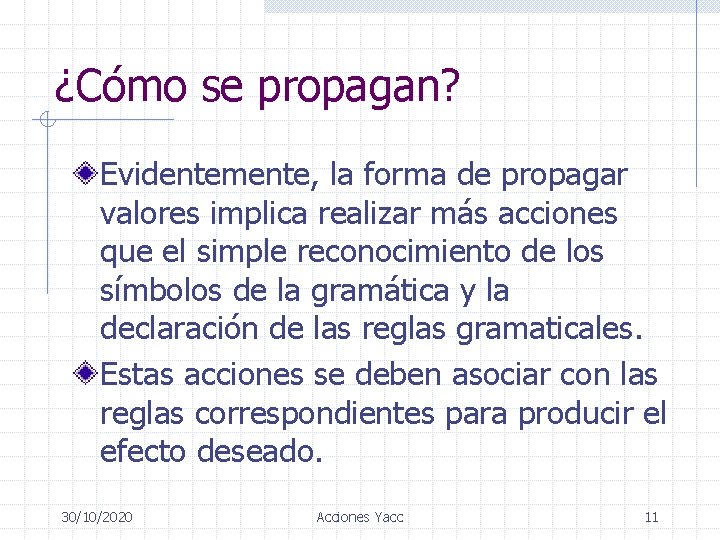 ¿Cómo se propagan?

Evidentemente, la forma de propagar valores implica realizar más acciones que el simple reconocimiento de los símbolos de la gramática y la declaración de las reglas gramaticales.

Estas acciones se deben asociar con las reglas correspondientes para producir el efecto deseado.

30/10/2020

Acciones Yacc

11